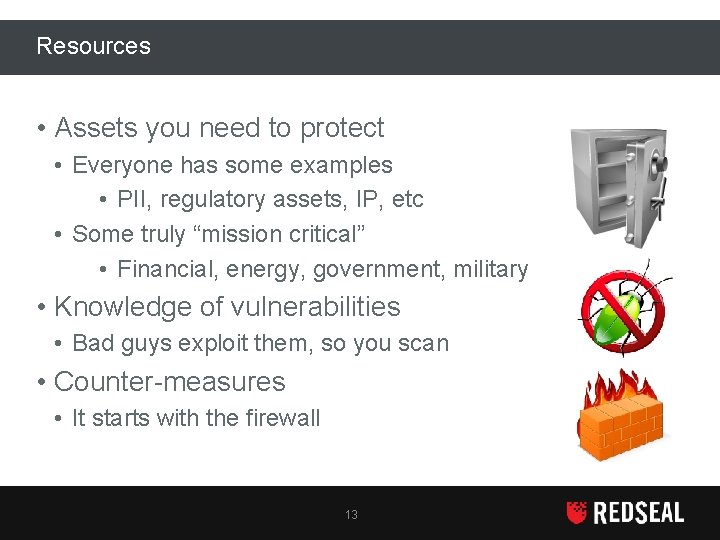 Resources

• Assets you need to protect
• Everyone has some examples
• PII, regulatory assets, IP, etc
• Some truly “mission critical”
• Financial, energy, government, military
• Knowledge of vulnerabilities
• Bad guys exploit them, so you scan
• Counter-measures
• It starts with the firewall

13

REDSEAL